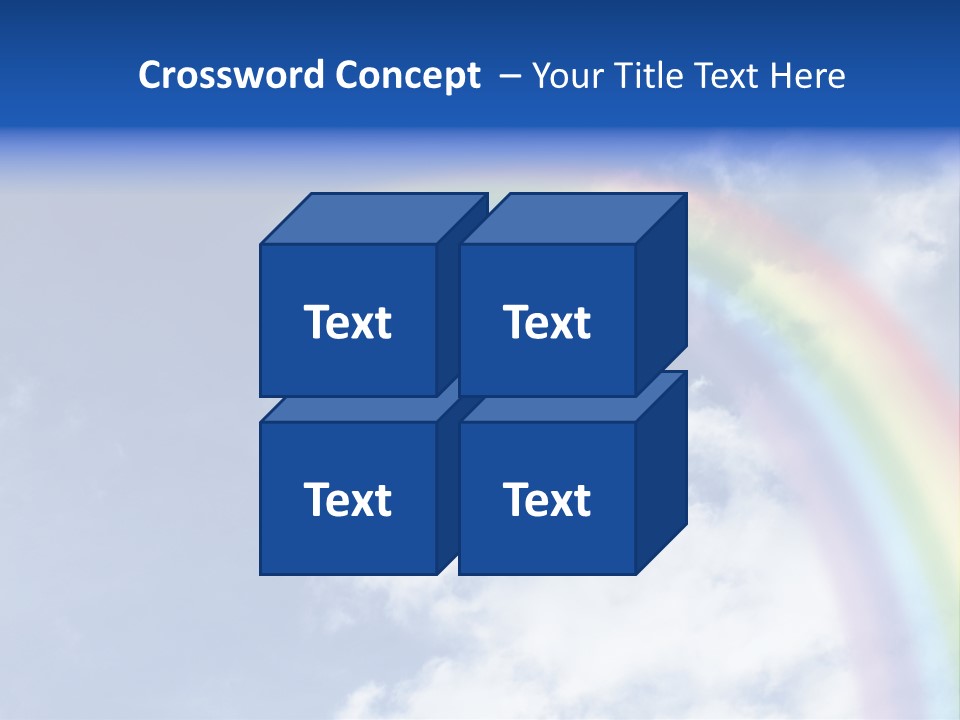 Crossword Concept – Your Title Text Here

Text

Text

Text

Text